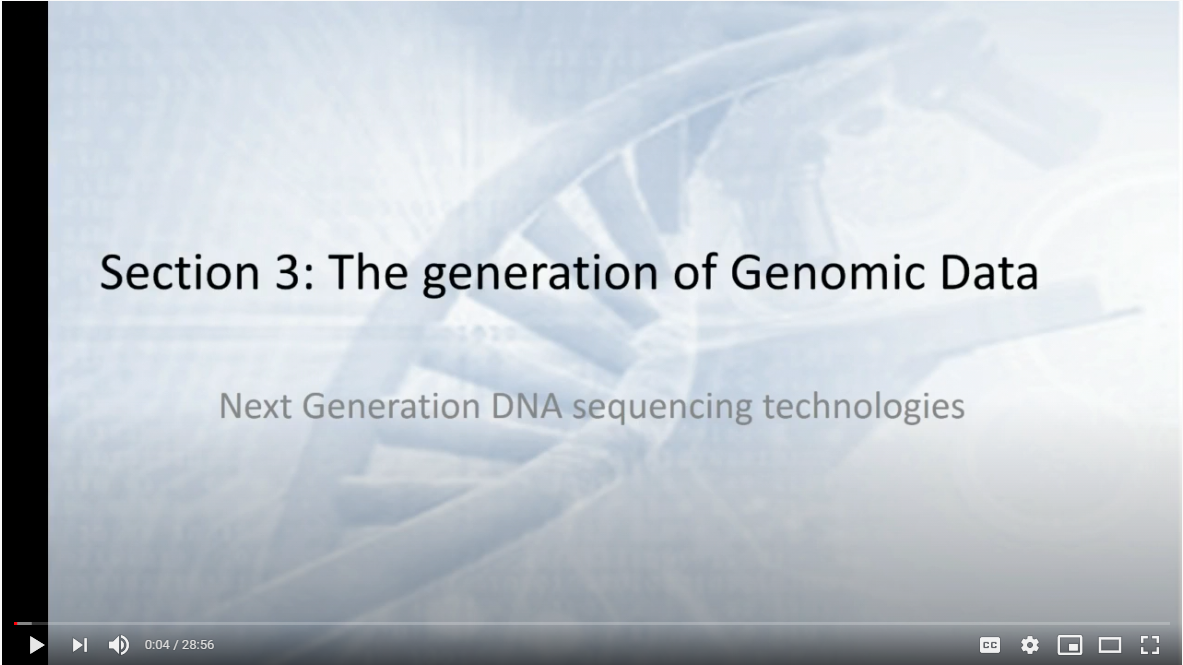 Section 3: The generation of Genomic Data

Next Generation DNA sequencing technologies

0:04 / 28:56

CC